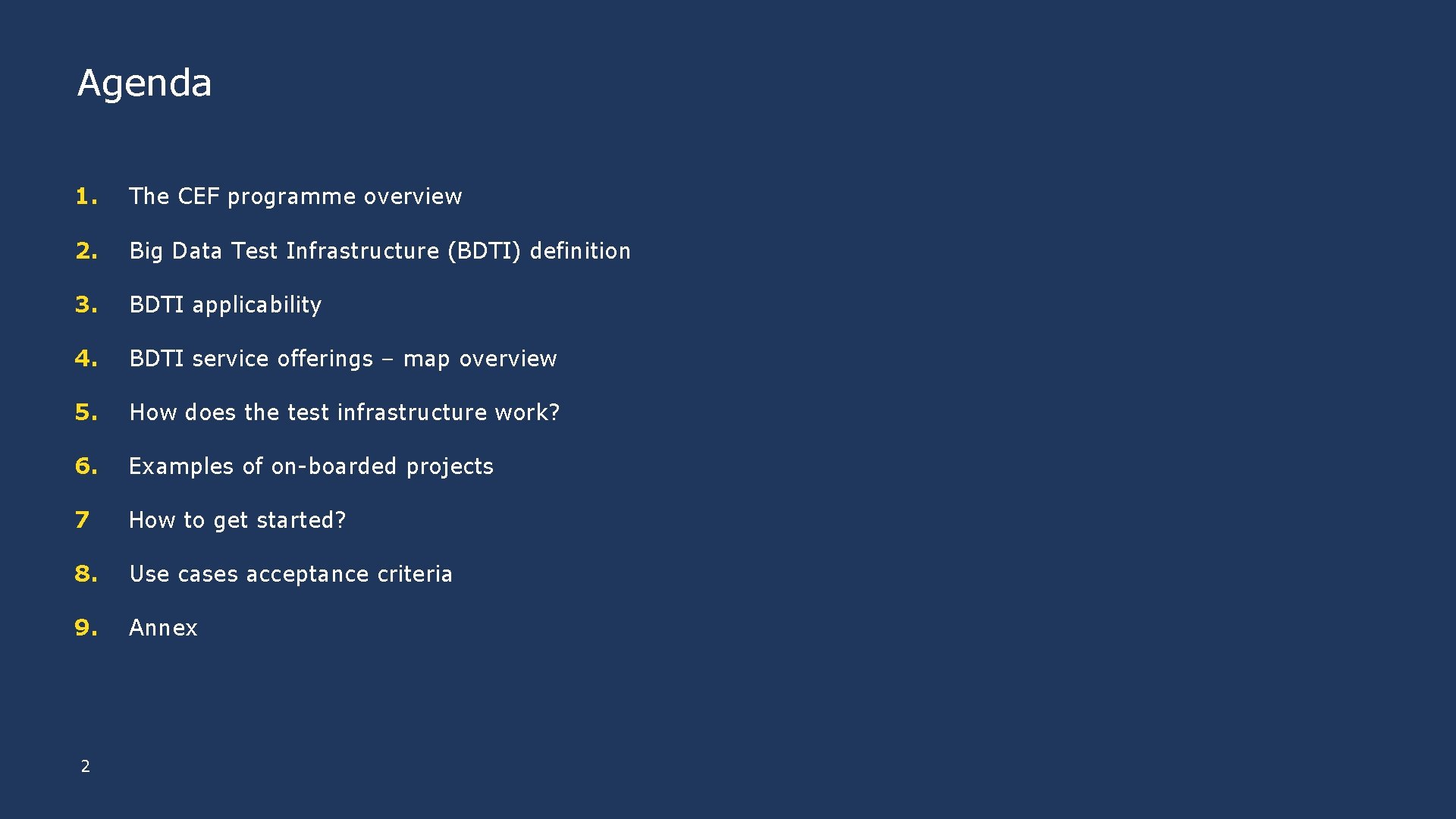 Agenda

1. The CEF programme overview

2. Big Data Test Infrastructure (BDTI) definition

3. BDTI applicability

4. BDTI service offerings – map overview

5. How does the test infrastructure work?

6. Examples of on-boarded projects

7 How to get started?

8. Use cases acceptance criteria

9. Annex

2